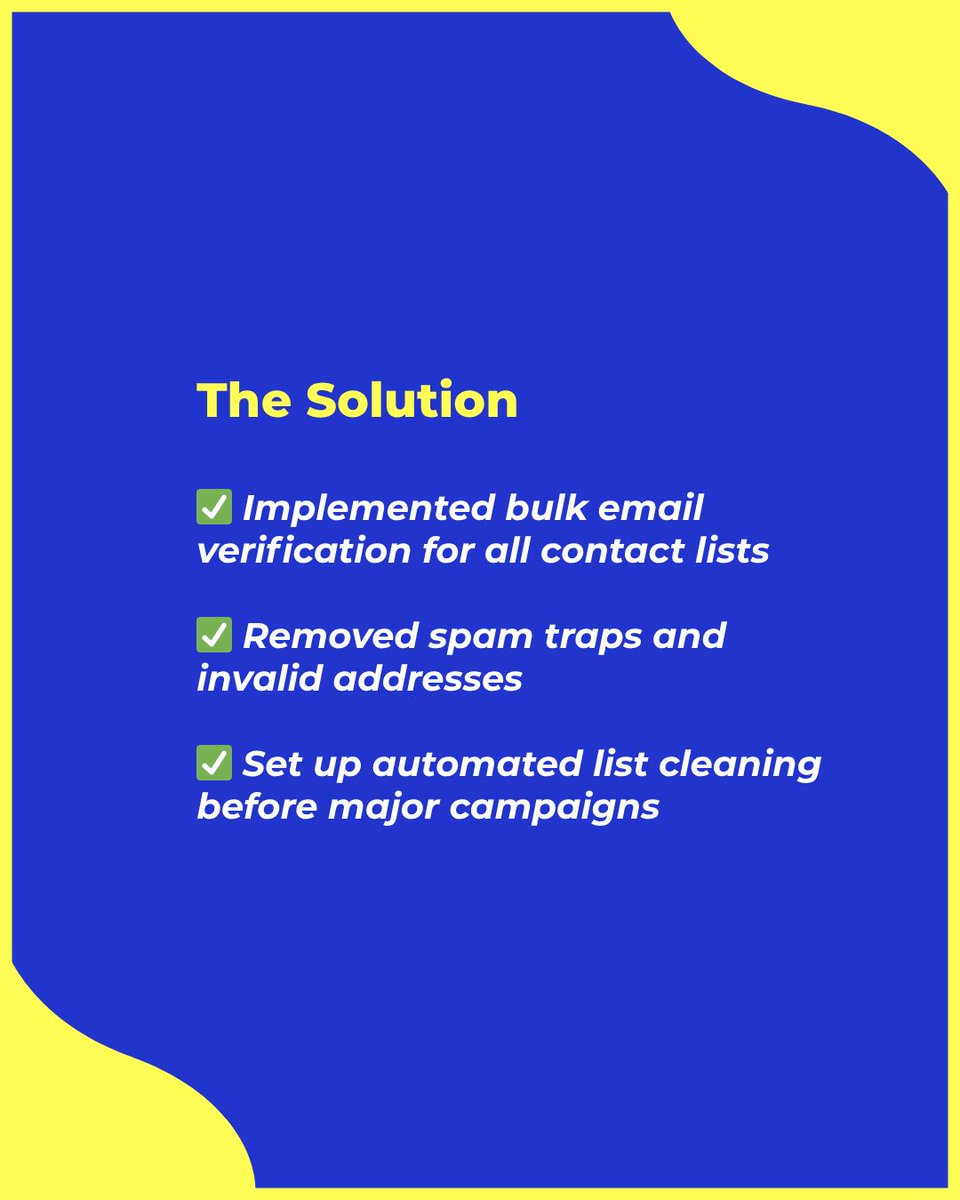 The Solution

✅ Implemented bulk email verification for all contact lists

✅ Removed spam traps and invalid addresses

✅ Set up automated list cleaning before major campaigns